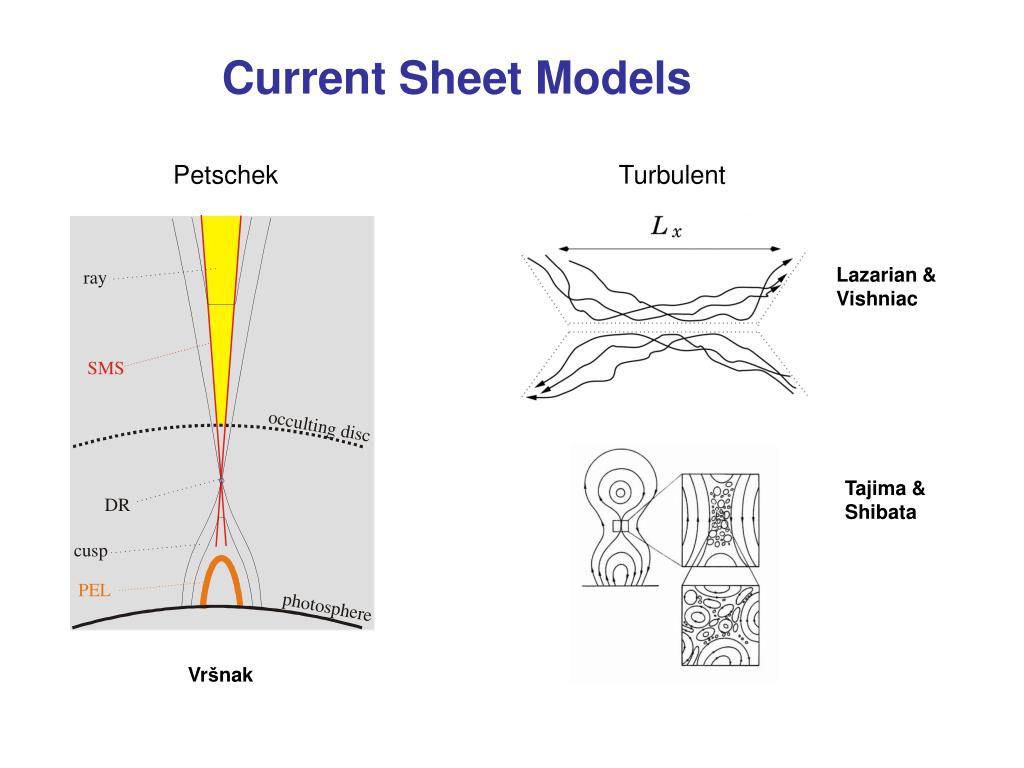 Current Sheet Models

Petschek

ray

SMS

occulting disc

DR

cusp

PEL

photosphere

Vršnak

Turbulent

$L_x$

Lazarian & Vishniac

Tajima & Shibata